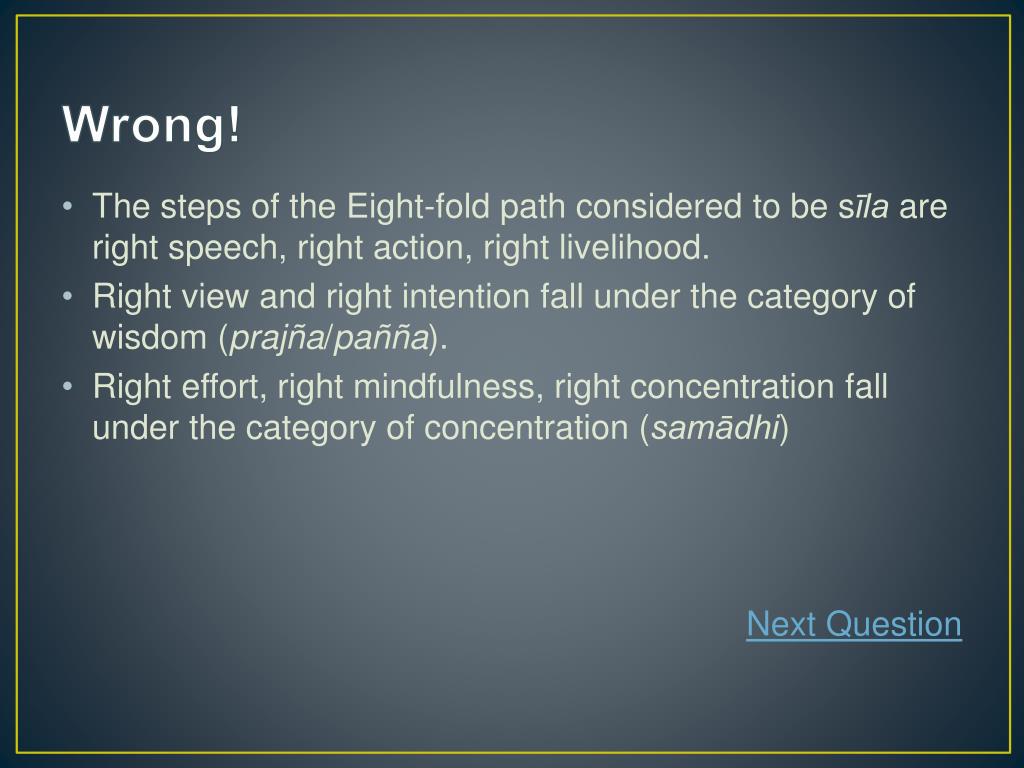 Wrong!

• The steps of the Eight-fold path considered to be sīla are right speech, right action, right livelihood.
• Right view and right intention fall under the category of wisdom (prajña/pañña).
• Right effort, right mindfulness, right concentration fall under the category of concentration (samādhi)

Next Question